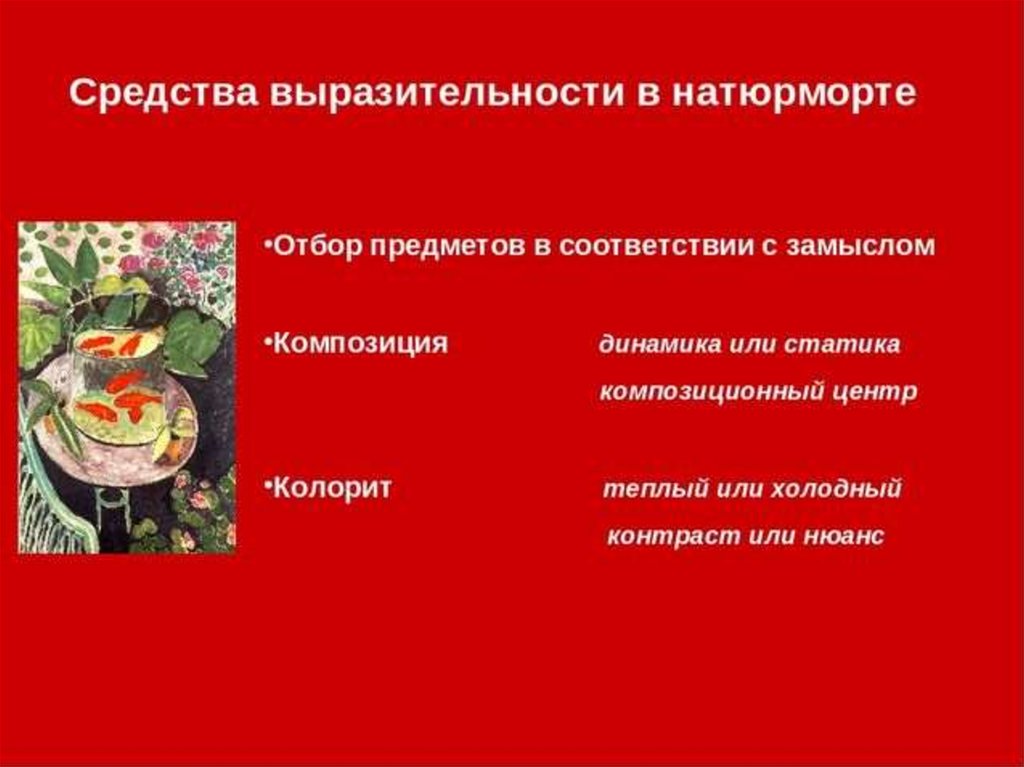 Средства выразительности в натюрморте

•Отбор предметов в соответствии с замыслом

•Композиция динамика или статика
композиционный центр

•Колорит теплый или холодный
контраст или нюанс